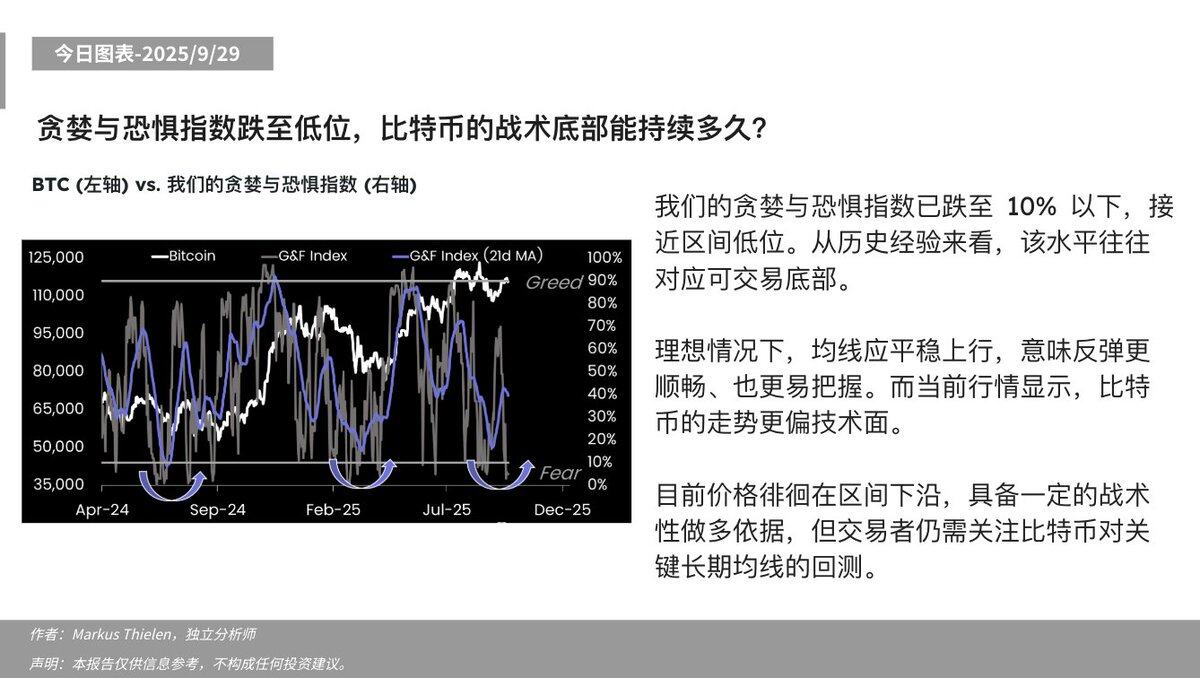 今日图表-2025/9/29

贪婪与恐惧指数跌至低位，比特币的战术底部能持续多久？

BTC (左轴) vs. 我们的贪婪与恐惧指数 (右轴)

Bitcoin G&F Index G&F Index (21d MA)

125,000
110,000
95,000
80,000
65,000
50,000
35,000

100%
90%
80%
70%
60%
50%
40%
30%
20%
10%
0%

Greed
Fear

Apr-24 Sep-24 Feb-25 Jul-25 Dec-25

我们的贪婪与恐惧指数已跌至 10% 以下，接近区间低位。从历史经验来看，该水平往往对应可交易底部。

理想情况下，均线应平稳上行，意味反弹更顺畅、也更易把握。而当前行情显示，比特币的走势更偏技术面。

目前价格徘徊在区间下沿，具备一定的战术性做多依据，但交易者仍需关注比特币对关键长期均线的回测。

作者：Markus Thielen，独立分析师
声明：本报告仅供信息参考，不构成任何投资建议。